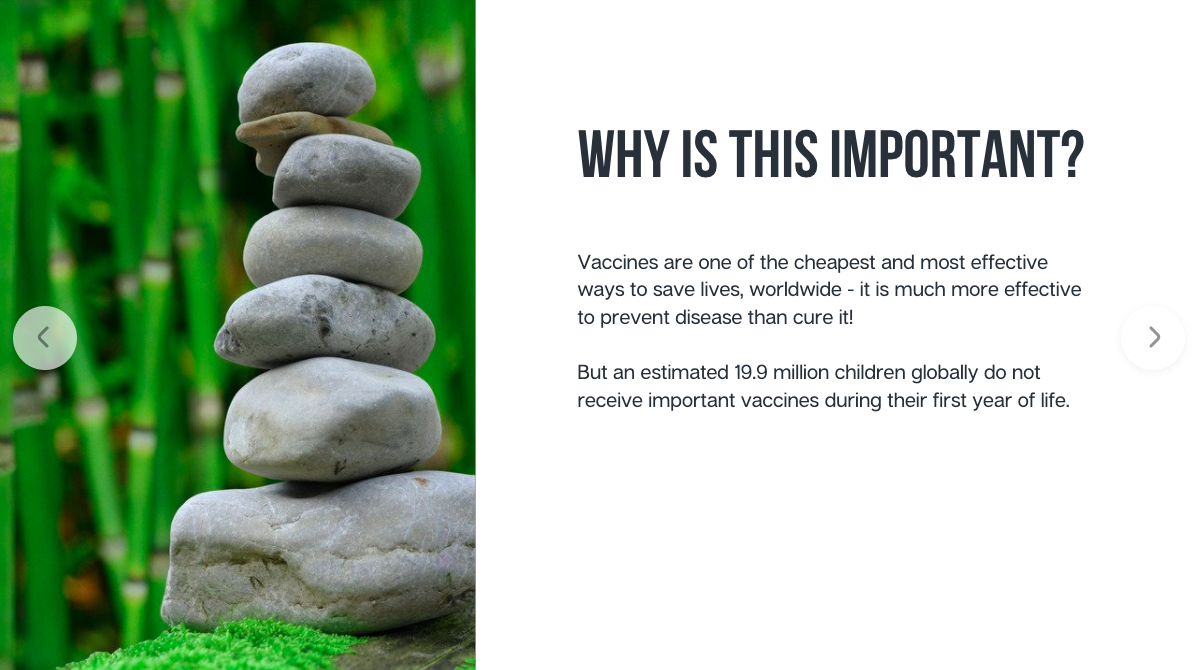 WHY IS THIS IMPORTANT?

Vaccines are one of the cheapest and most effective ways to save lives, worldwide - it is much more effective to prevent disease than cure it!

But an estimated 19.9 million children globally do not receive important vaccines during their first year of life.